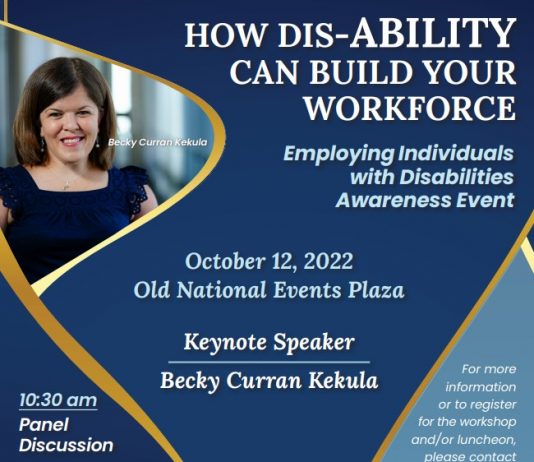 HOW DIS-ABILITY CAN BUILD YOUR WORKFORCE

Becky Curran Kekula

Employing Individuals with Disabilities Awareness Event

October 12, 2022
Old National Events Plaza

Keynote Speaker
Becky Curran Kekula

10:30 am
Panel Discussion

For more information or to register for the workshop and/or luncheon, please contact